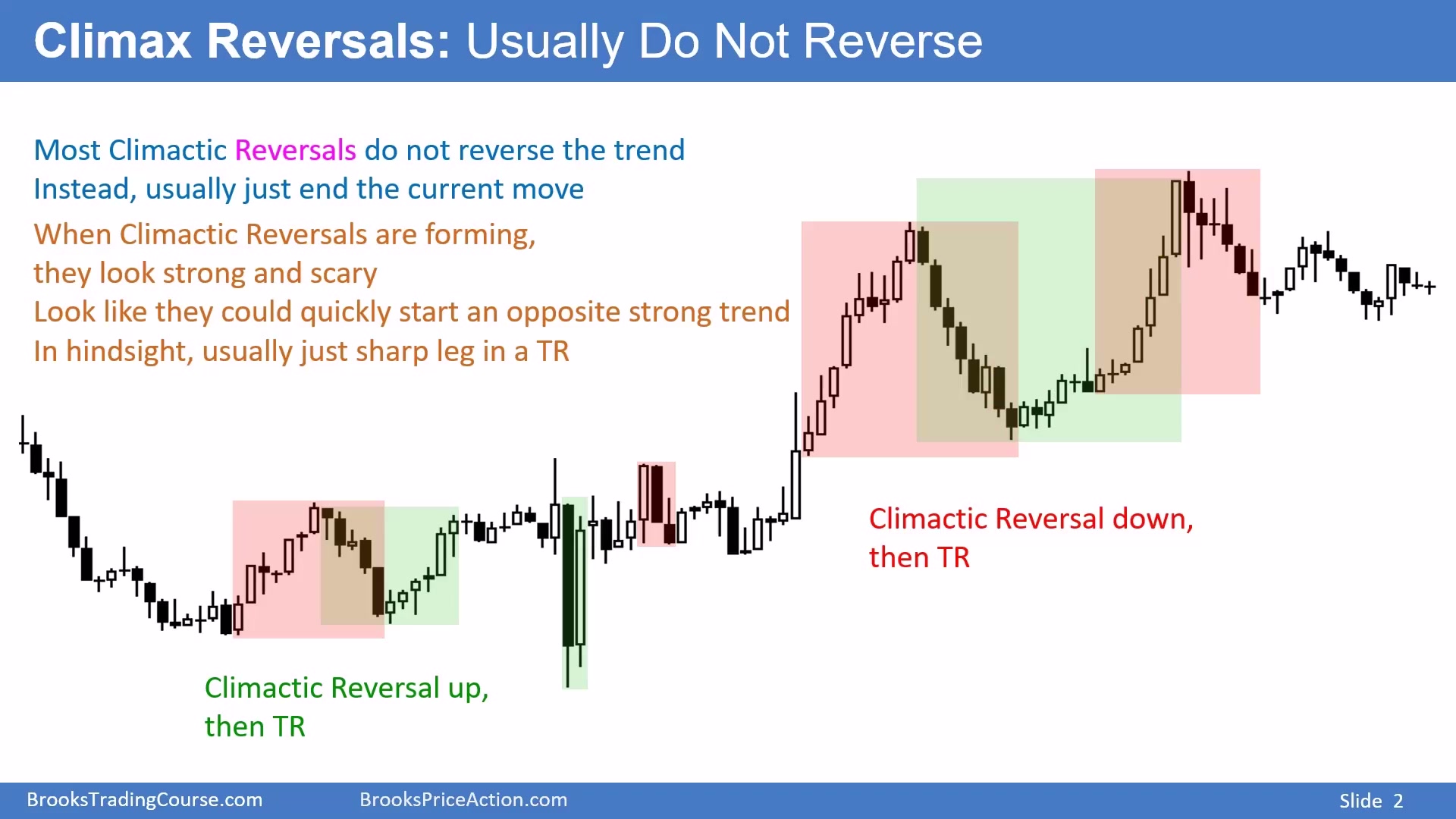 Climax Reversals: Usually Do Not Reverse

Most Climactic Reversals do not reverse the trend
Instead, usually just end the current move

When Climactic Reversals are forming,
they look strong and scary
Look like they could quickly start an opposite strong trend
In hindsight, usually just sharp leg in a TR

Climactic Reversal down,
then TR

Climactic Reversal up,
then TR

BrooksTradingCourse.com BrooksPriceAction.com Slide 2